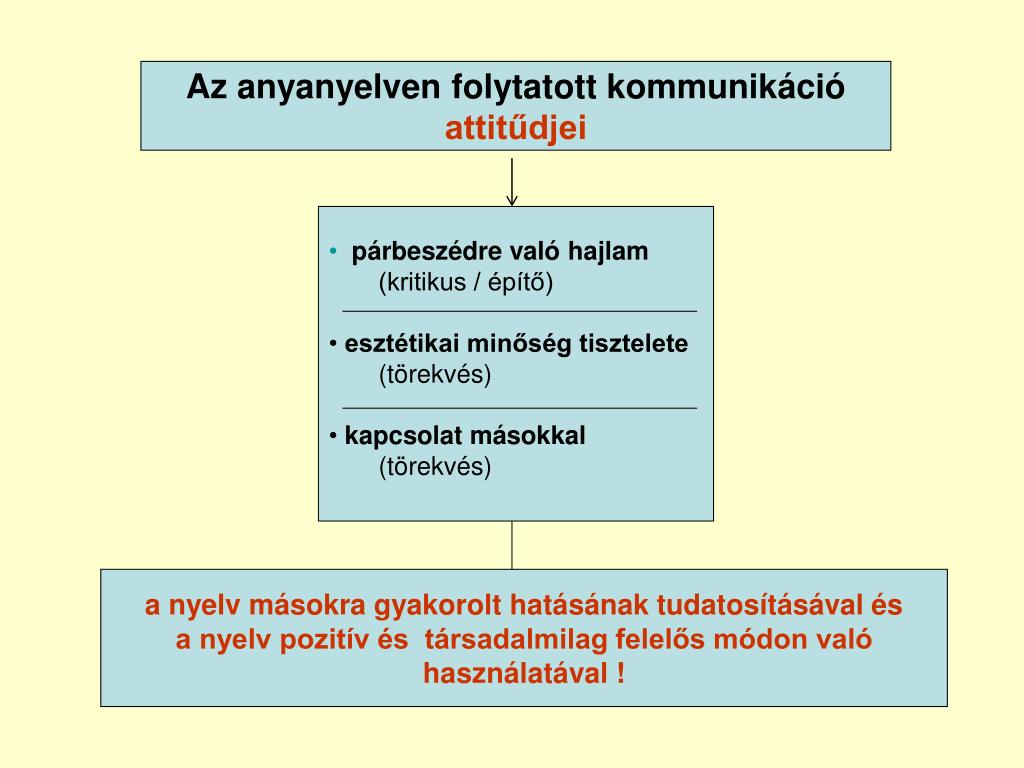 Az anyanyelven folytatott kommunikáció attitűdjei

• párbeszédre való hajlam
(kritikus / építő)

• esztétikai minőség tisztelete
(törekvés)

• kapcsolat másokkal
(törekvés)

a nyelv másokra gyakorolt hatásának tudatosításával és a nyelv pozitív és társadalmilag felelős módon való használatával !